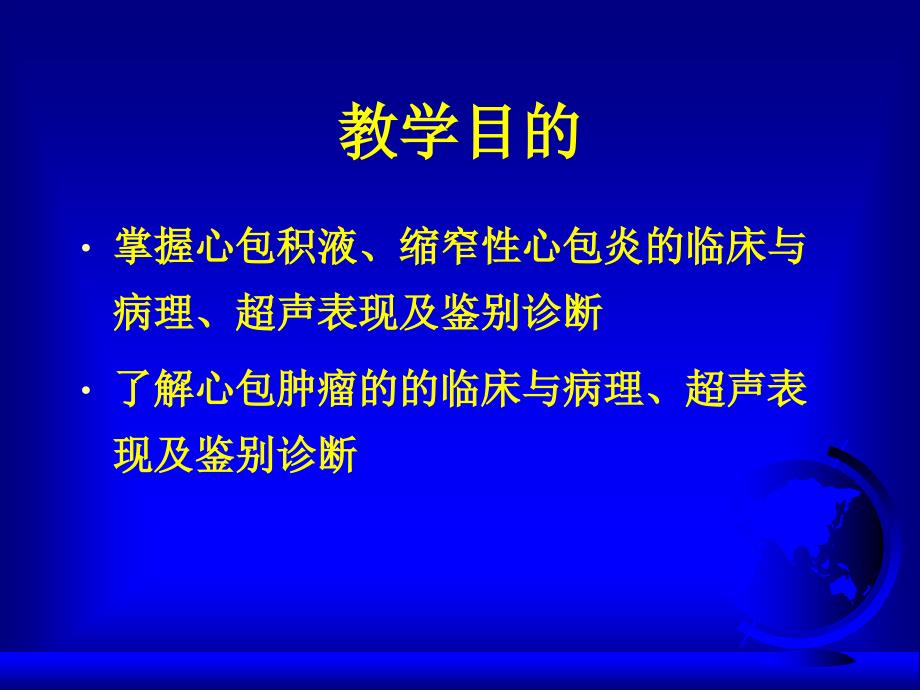 教学目的

• 掌握心包积液、缩窄性心包炎的临床与病理、超声表现及鉴别诊断

• 了解心包肿瘤的的临床与病理、超声表现及鉴别诊断